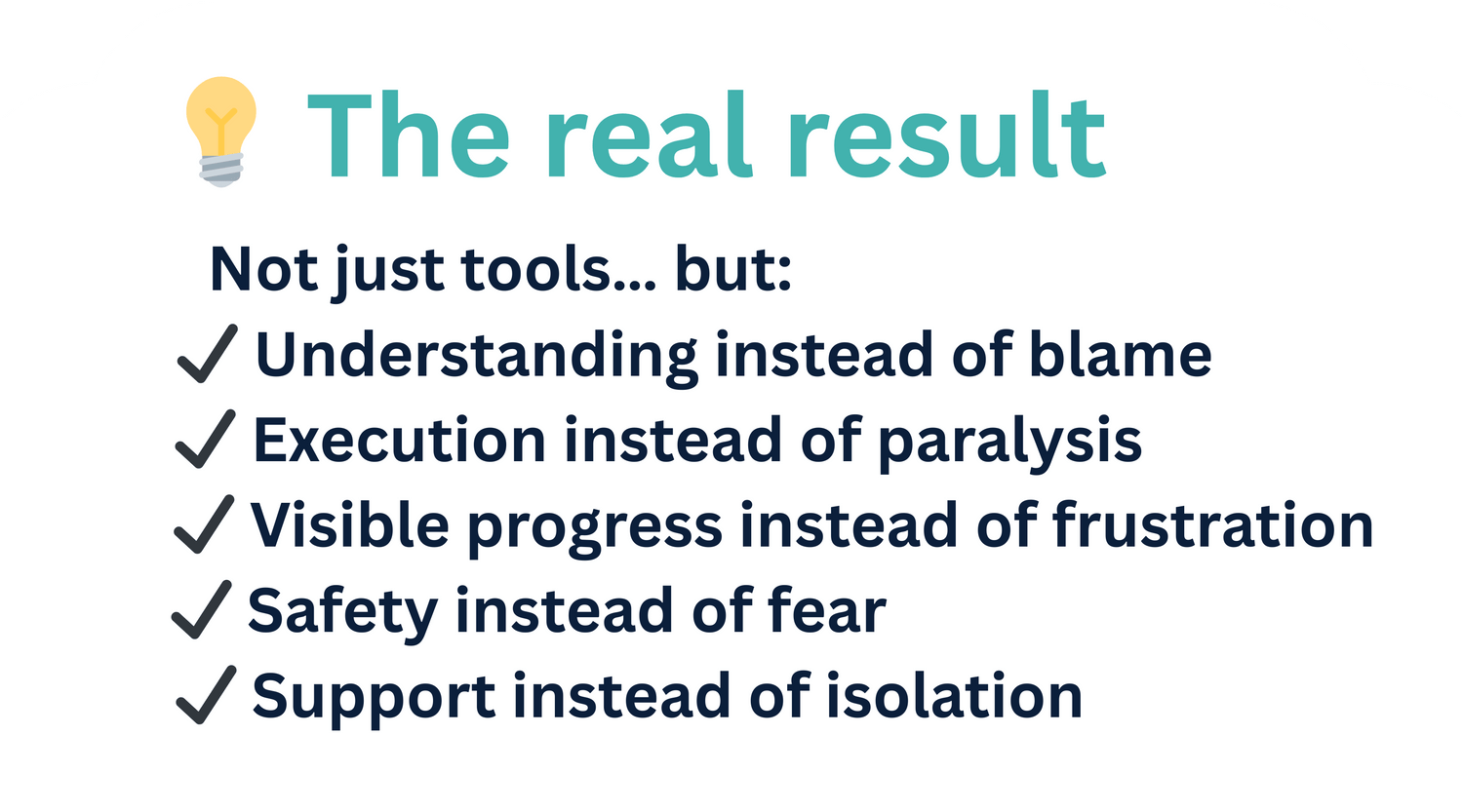 💡 The real result

Not just tools... but:
✓ Understanding instead of blame
✓ Execution instead of paralysis
✓ Visible progress instead of frustration
✓ Safety instead of fear
✓ Support instead of isolation